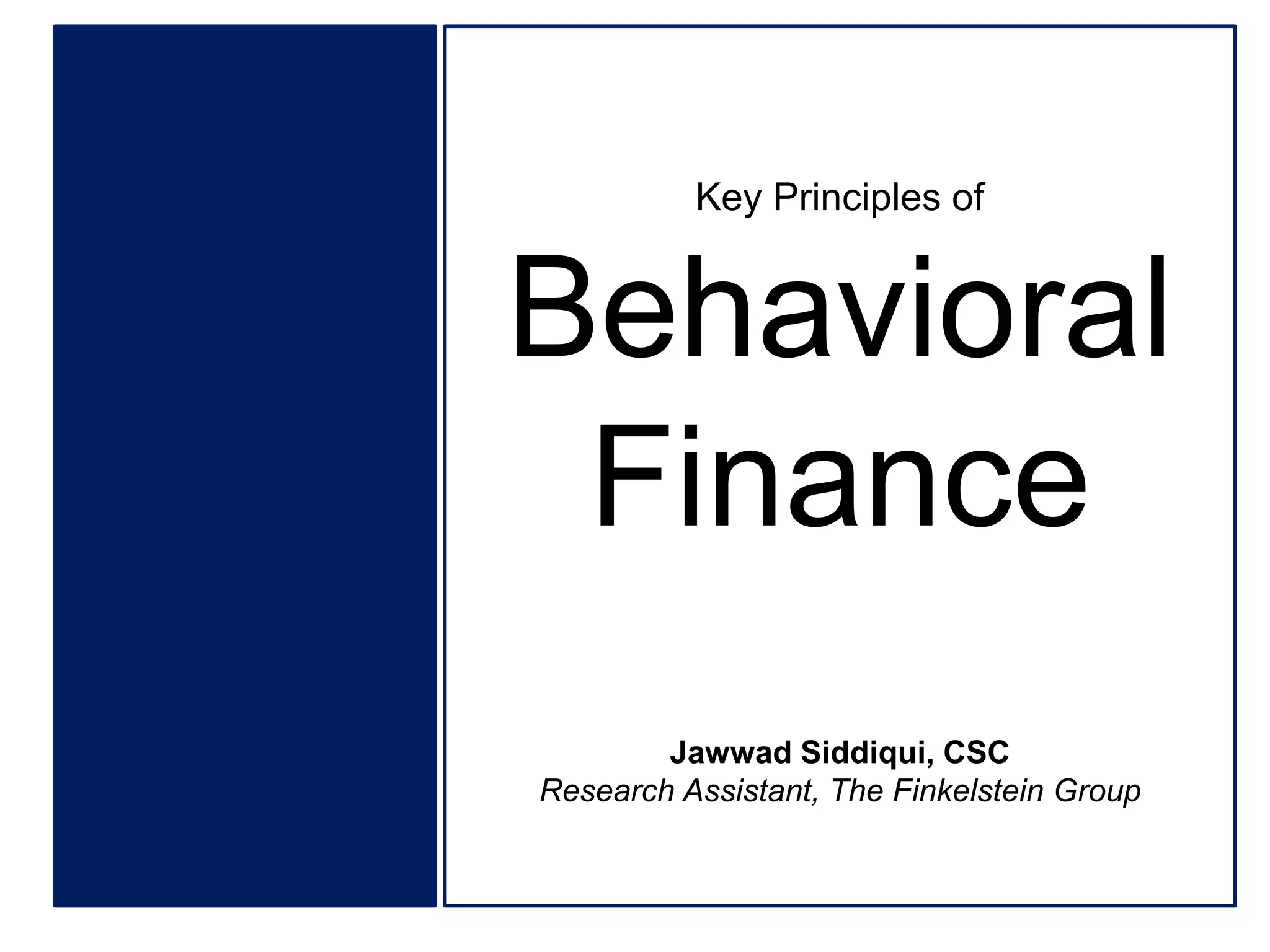 Key Principles of

Behavioral Finance

Jawwad Siddiqui, CSC
Research Assistant, The Finkelstein Group